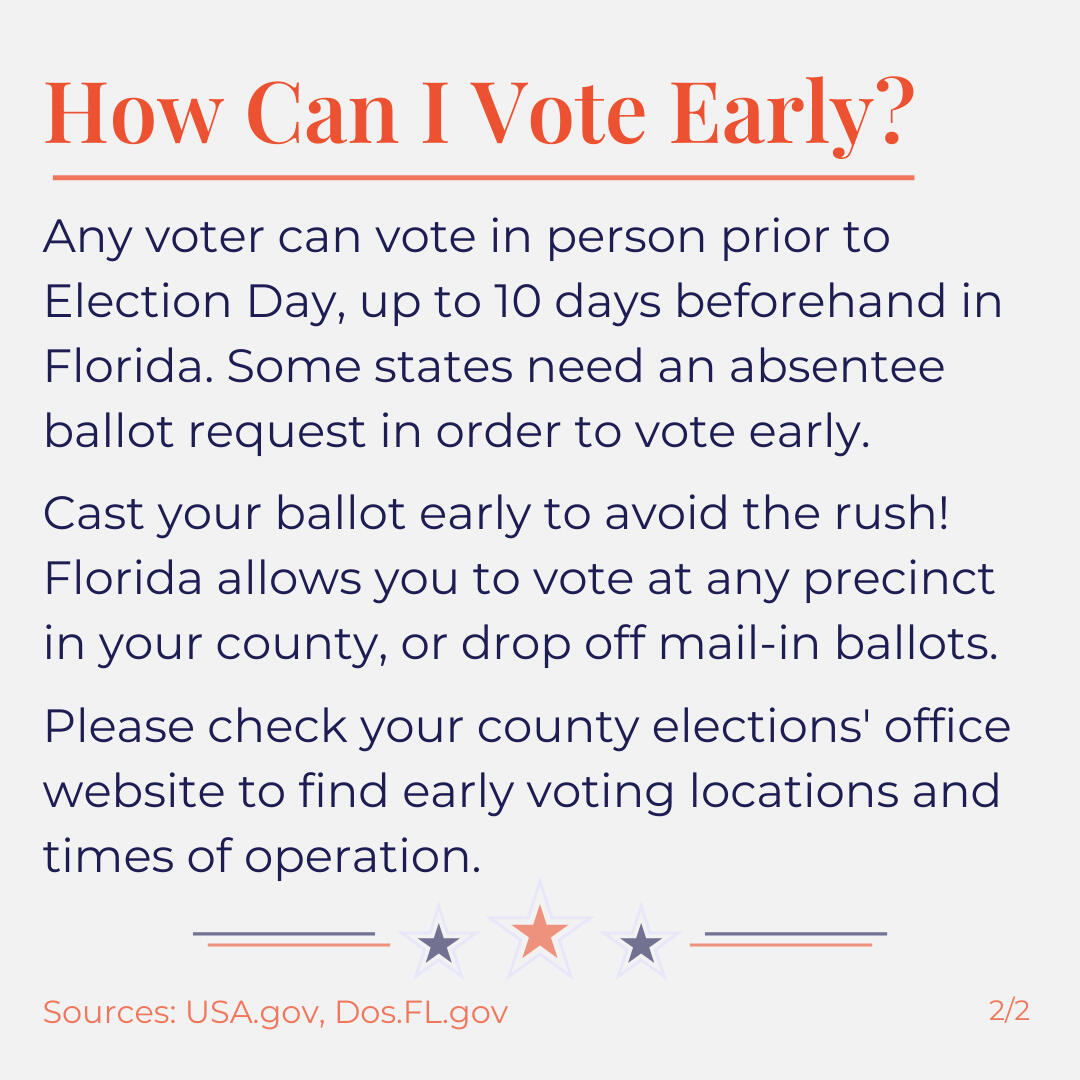 How Can I Vote Early?

Any voter can vote in person prior to Election Day, up to 10 days beforehand in Florida. Some states need an absentee ballot request in order to vote early.

Cast your ballot early to avoid the rush! Florida allows you to vote at any precinct in your county, or drop off mail-in ballots.

Please check your county elections' office website to find early voting locations and times of operation.

Sources: USA.gov, Dos.FL.gov

2/2